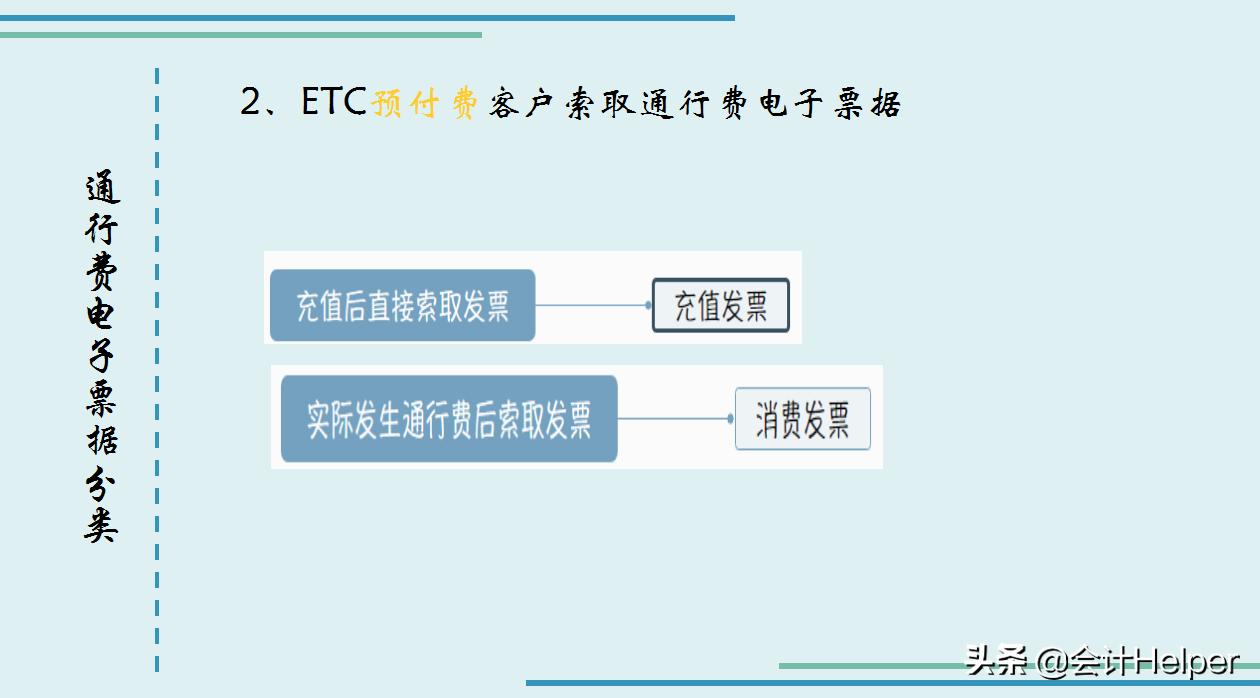 通行费电子票据分类

2、ETC预付费客户索取通行费电子票据

充值后直接索取发票

充值发票

实际发生通行费后索取发票

消费发票

头条 @会计Helper